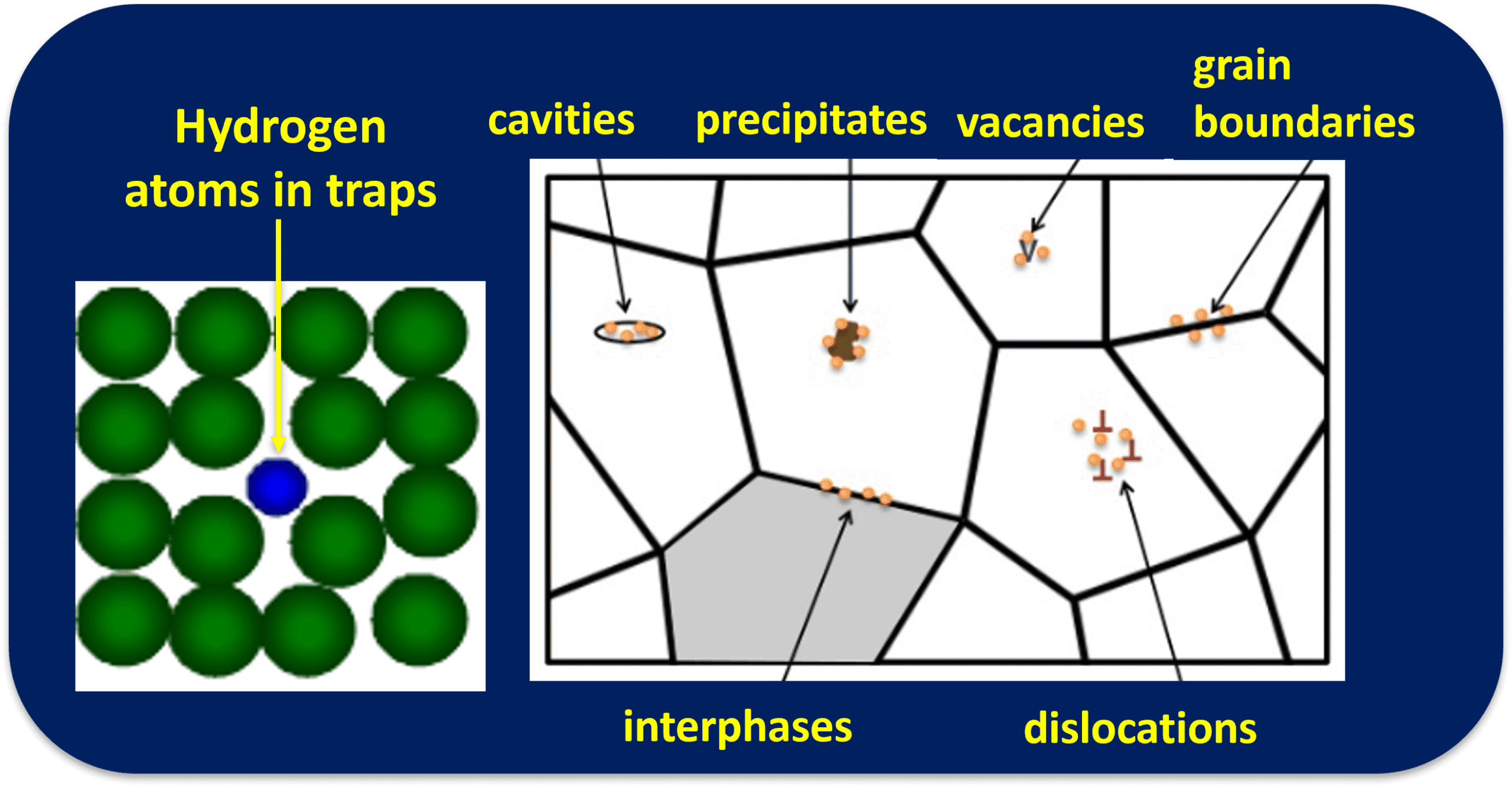 Hydrogen atoms in traps

cavities

precipitates

vacancies

grain boundaries

V

interphases

dislocations